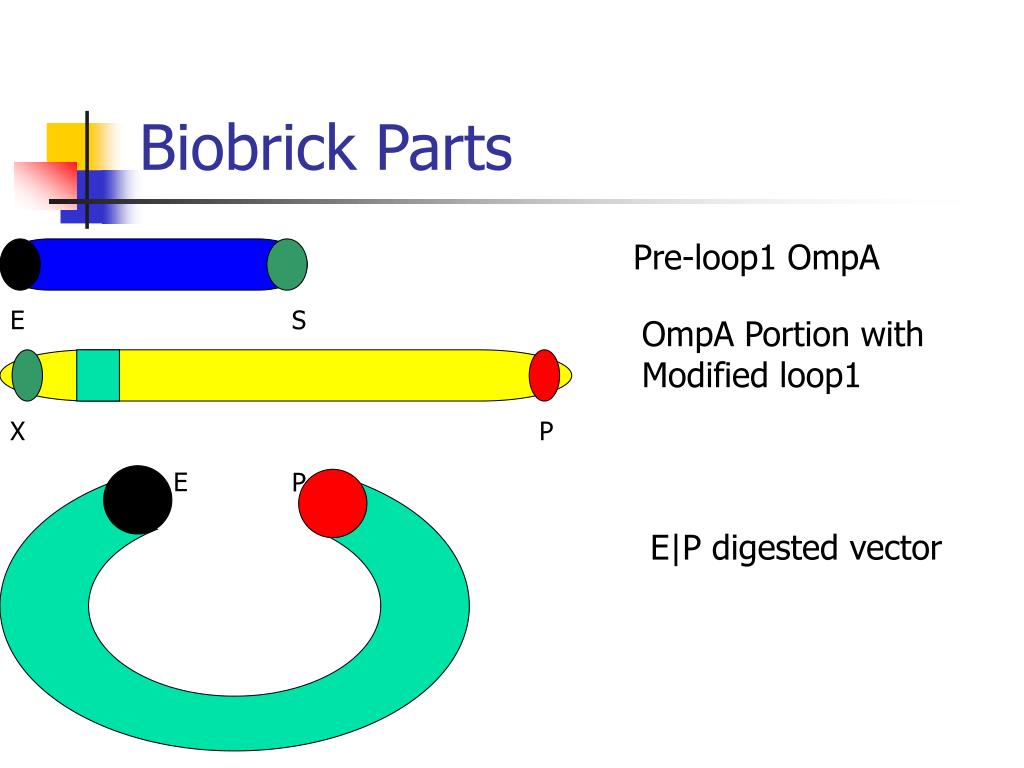 Biobrick Parts

Pre-loop1 OmpA

E

S

OmpA Portion with Modified loop1

X

P

E

P

E|P digested vector